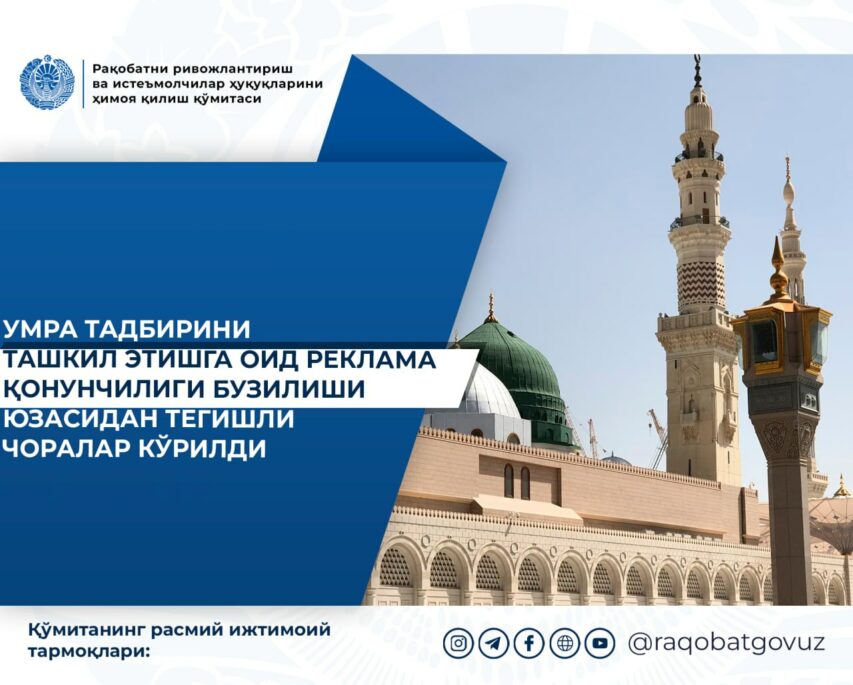 Рақобатни ривожлантириш ва истеъмолчилар ҳуқуқларини ҳимоя қилиш қўмитаси

УМРА ТАДБИРИНИ ТАШКИЛ ЭТИШГА ОИД РЕКЛАМА ҚОНУНЧИЛИГИ БУЗИЛИШИ ЮЗАСИДАН ТЕГИШЛИ ЧОРАЛАР КЎРИЛДИ

Қўмитанинг расмий ижтимоий тармоқлари:

@raqobatgovuz